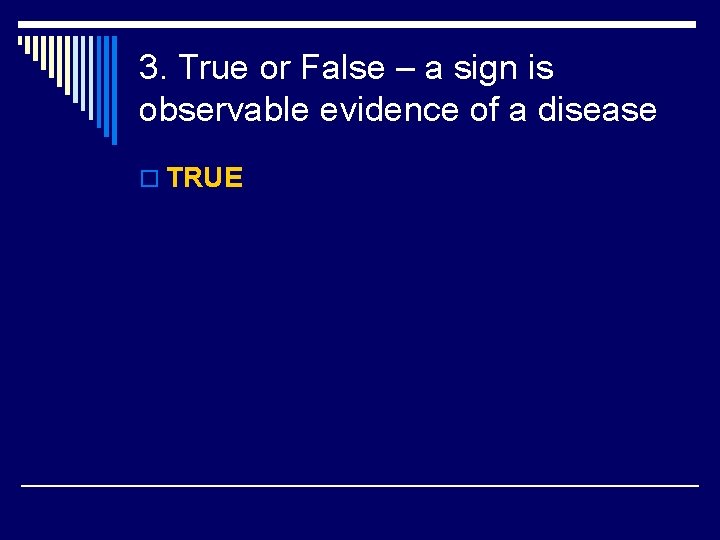 3. True or False – a sign is observable evidence of a disease

TRUE